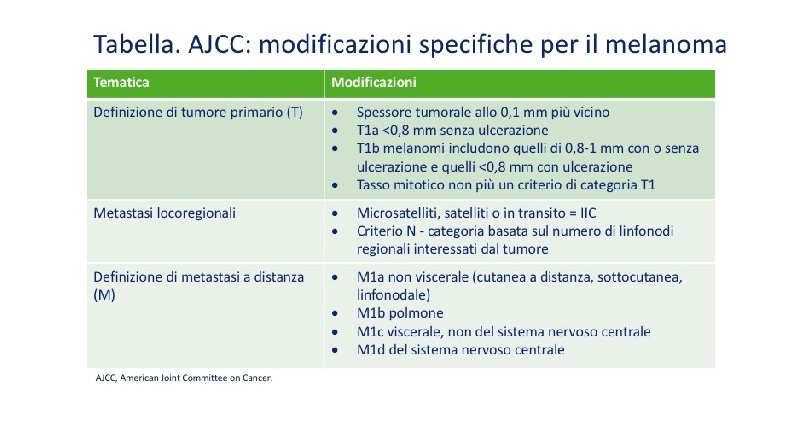 Tabella. AJCC: modificazioni specifiche per il melanoma

| Tematica | Modificazioni |
|---|---|
| Definizione di tumore primario (T) | • Spessore tumorale allo 0,1 mm più vicino • T1a <0,8 mm senza ulcerazione • T1b melanomi includono quelli di 0,8-1 mm con o senza ulcerazione e quelli <0,8 mm con ulcerazione • Tasso mitotico non più un criterio di categoria T1 |
| Metastasi locoregionali | • Microsatelliti, satelliti o in transito = IIC • Criterio N - categoria basata sul numero di linfonodi regionali interessati dal tumore |
| Definizione di metastasi a distanza (M) | • M1a non viscerale (cutanea a distanza, sottocutanea, linfonodale) • M1b polmone • M1c viscerale, non del sistema nervoso centrale • M1d del sistema nervoso centrale |

AJCC, American Joint Committee on Cancer.